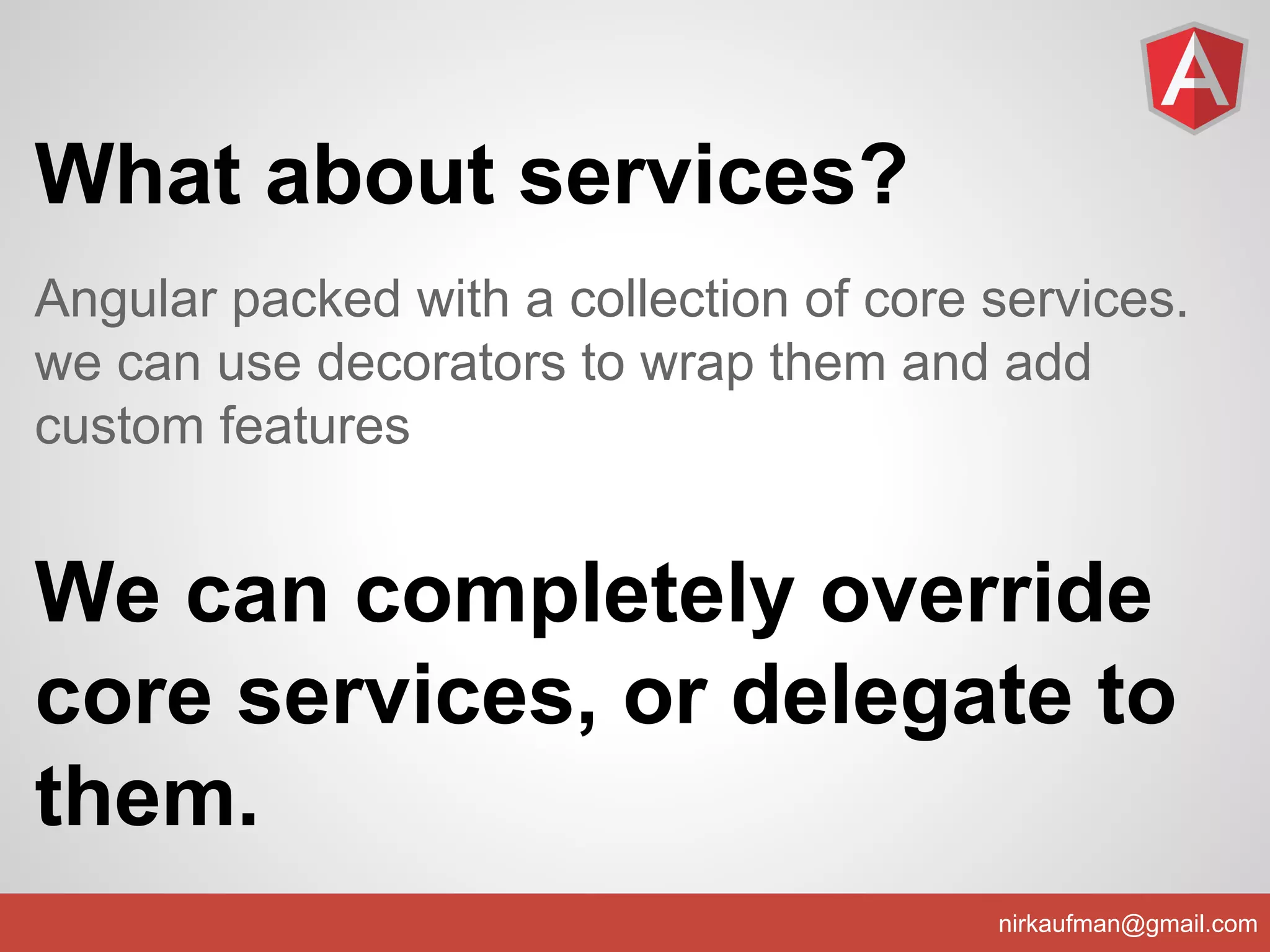 A

What about services?

Angular packed with a collection of core services. we can use decorators to wrap them and add custom features

We can completely override core services, or delegate to them.

nirkaufman@gmail.com